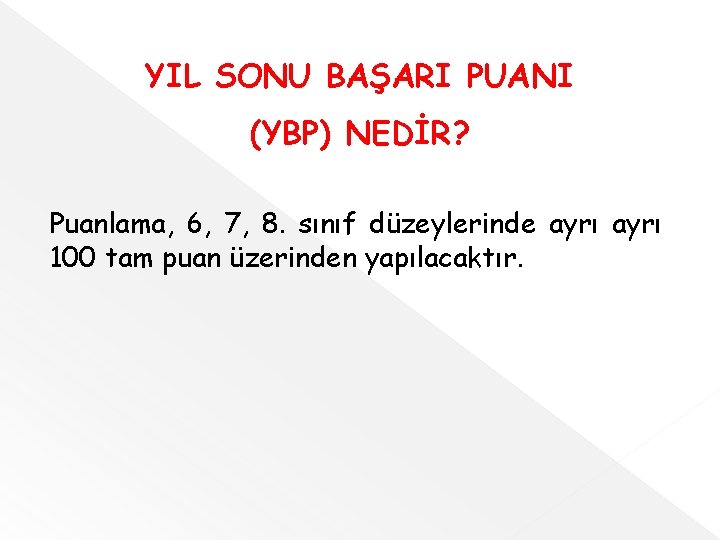 YIL SONU BAŞARI PUANI

(YBP) NEDİR?

Puanlama, 6, 7, 8. sınıf düzeylerinde ayrı ayrı 100 tam puan üzerinden yapılacaktır.